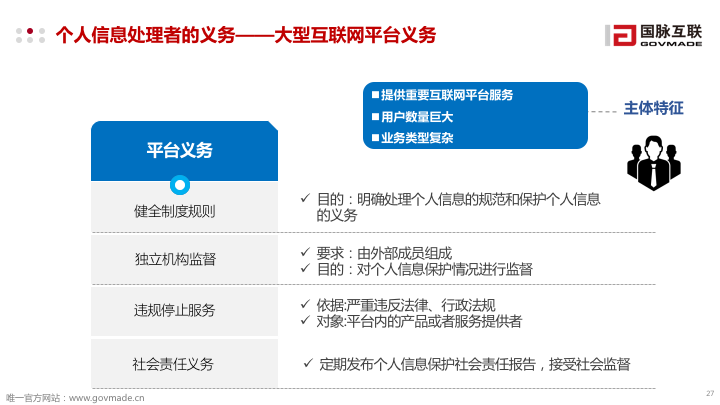 个人信息处理者的义务——大型互联网平台义务

国脉互联
GOVMADE

■提供重要互联网平台服务
■用户数量巨大
■业务类型复杂

主体特征

平台义务

健全制度规则
✓ 目的：明确处理个人信息的规范和保护个人信息的义务

独立机构监督
✓ 要求：由外部成员组成
✓ 目的：对个人信息保护情况进行监督

违规停止服务
✓ 依据:严重违反法律、行政法规
✓ 对象:平台内的产品或者服务提供者

社会责任义务
✓ 定期发布个人信息保护社会责任报告，接受社会监督

唯一官方网站：www.govmade.cn

27